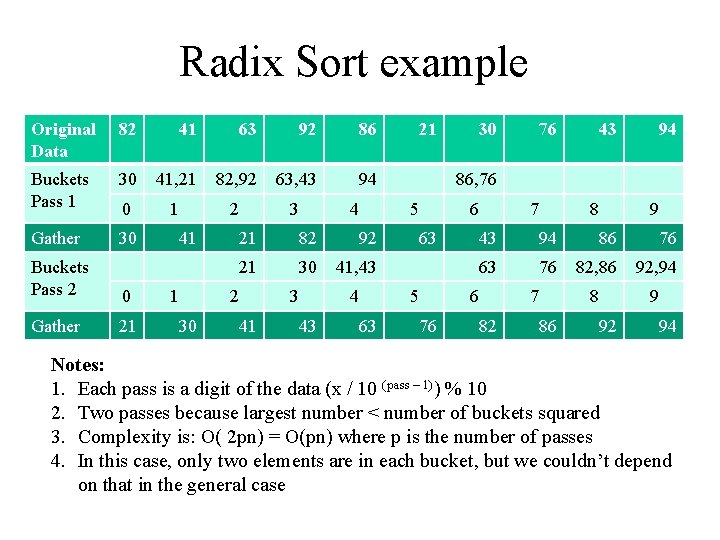 Radix Sort example

| Original Data | 82 | 41 | 63 | 92 | 86 | 21 | 30 | 76 | 43 | 94 |
|---|---|---|---|---|---|---|---|---|---|---|
| Buckets Pass 1 | 30 | 41,21 | 82,92 | 63,43 | 94 | | 86,76 | | | |
| | 0 | 1 | 2 | 3 | 4 | 5 | 6 | 7 | 8 | 9 |
| Gather | 30 | 41 | 21 | 82 | 92 | 63 | 43 | 94 | 86 | 76 |
| Buckets Pass 2 | | | 21 | 30 | 41,43 | | 63 | 76 | 82,86 | 92,94 |
| | 0 | 1 | 2 | 3 | 4 | 5 | 6 | 7 | 8 | 9 |
| Gather | 21 | 30 | 41 | 43 | 63 | 76 | 82 | 86 | 92 | 94 |

Notes:
1. Each pass is a digit of the data (x / 10 $^{(pass-1)}$) % 10
2. Two passes because largest number < number of buckets squared
3. Complexity is: O( 2pn) = O(pn) where p is the number of passes
4. In this case, only two elements are in each bucket, but we couldn't depend on that in the general case